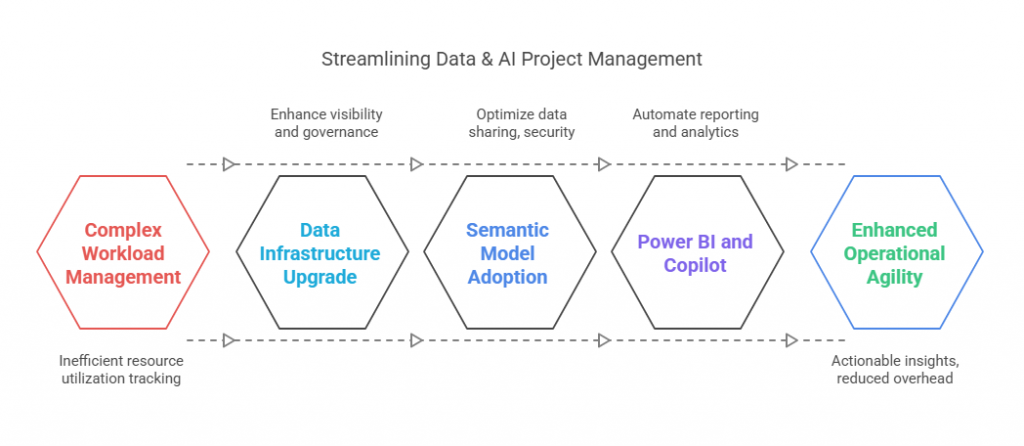 Streamlining Data & AI Project Management

Enhance visibility and governance

Optimize data sharing, security

Automate reporting and analytics

Complex Workload Management

Data Infrastructure Upgrade

Semantic Model Adoption

Power BI and Copilot

Enhanced Operational Agility

Inefficient resource utilization tracking

Actionable insights, reduced overhead